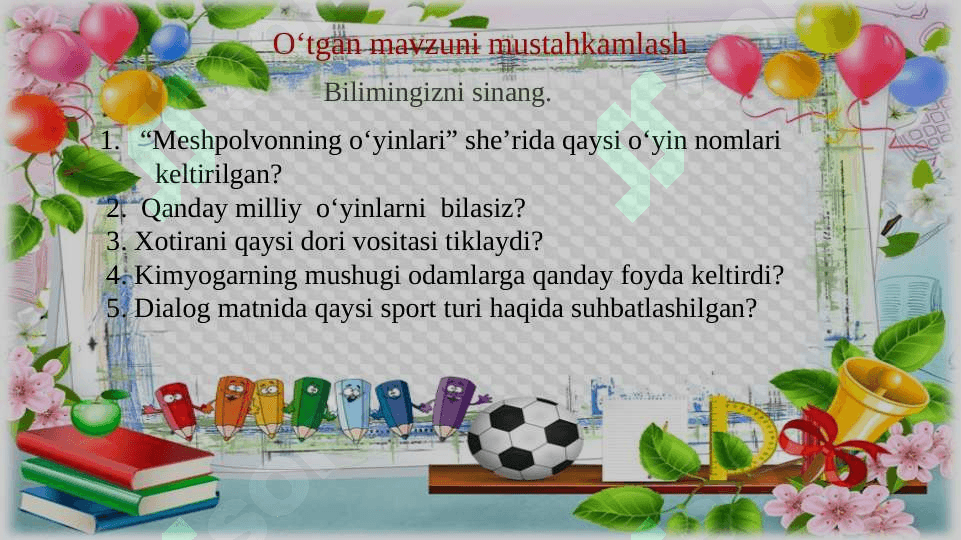 O‘tgan mavzuni mustahkamlash

Bilimingizni sinang.

1. “Meshpolvonning o‘yinlari” she’rida qaysi o‘yin nomlari keltirilgan?
2. Qanday milliy o‘yinlarni bilasiz?
3. Xotirani qaysi dori vositasi tiklaydi?
4. Kimyogarning mushugi odamlarga qanday foyda keltirdi?
5. Dialog matnida qaysi sport turi haqida suhbatlashilgan?